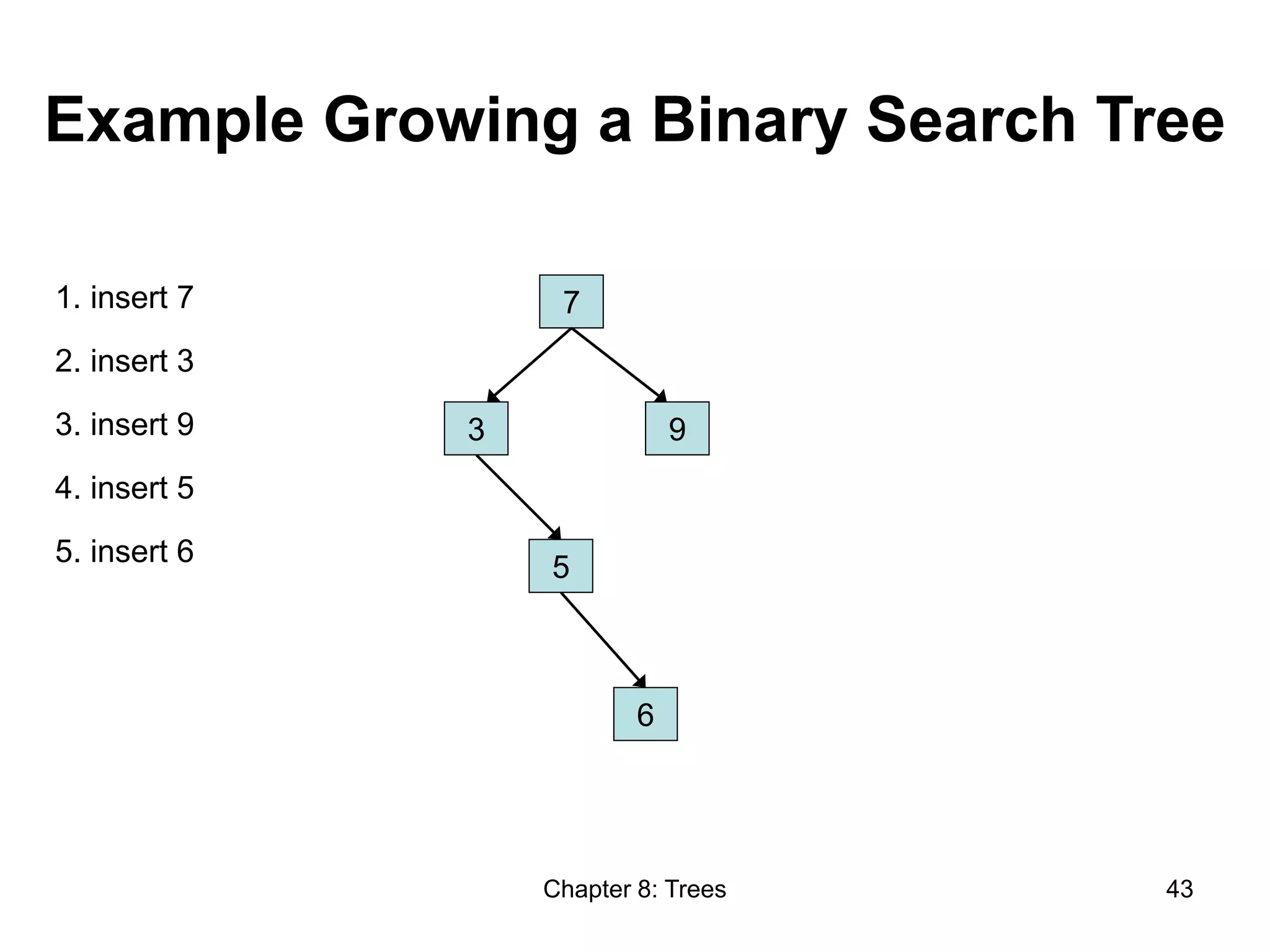 Example Growing a Binary Search Tree

1. insert 7

2. insert 3

3. insert 9

4. insert 5

5. insert 6

7

3

9

5

6

Chapter 8: Trees

43